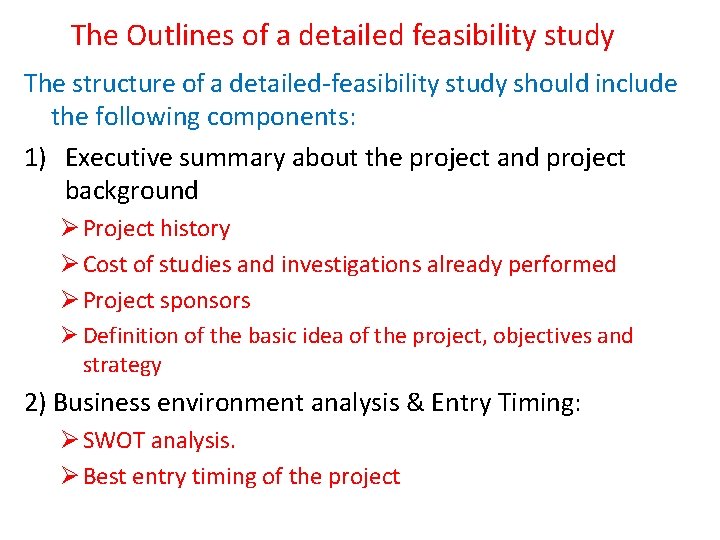 The Outlines of a detailed feasibility study

The structure of a detailed-feasibility study should include the following components:

1) Executive summary about the project and project background

➢ Project history

➢ Cost of studies and investigations already performed

➢ Project sponsors

➢ Definition of the basic idea of the project, objectives and strategy

2) Business environment analysis & Entry Timing:

➢ SWOT analysis.

➢ Best entry timing of the project